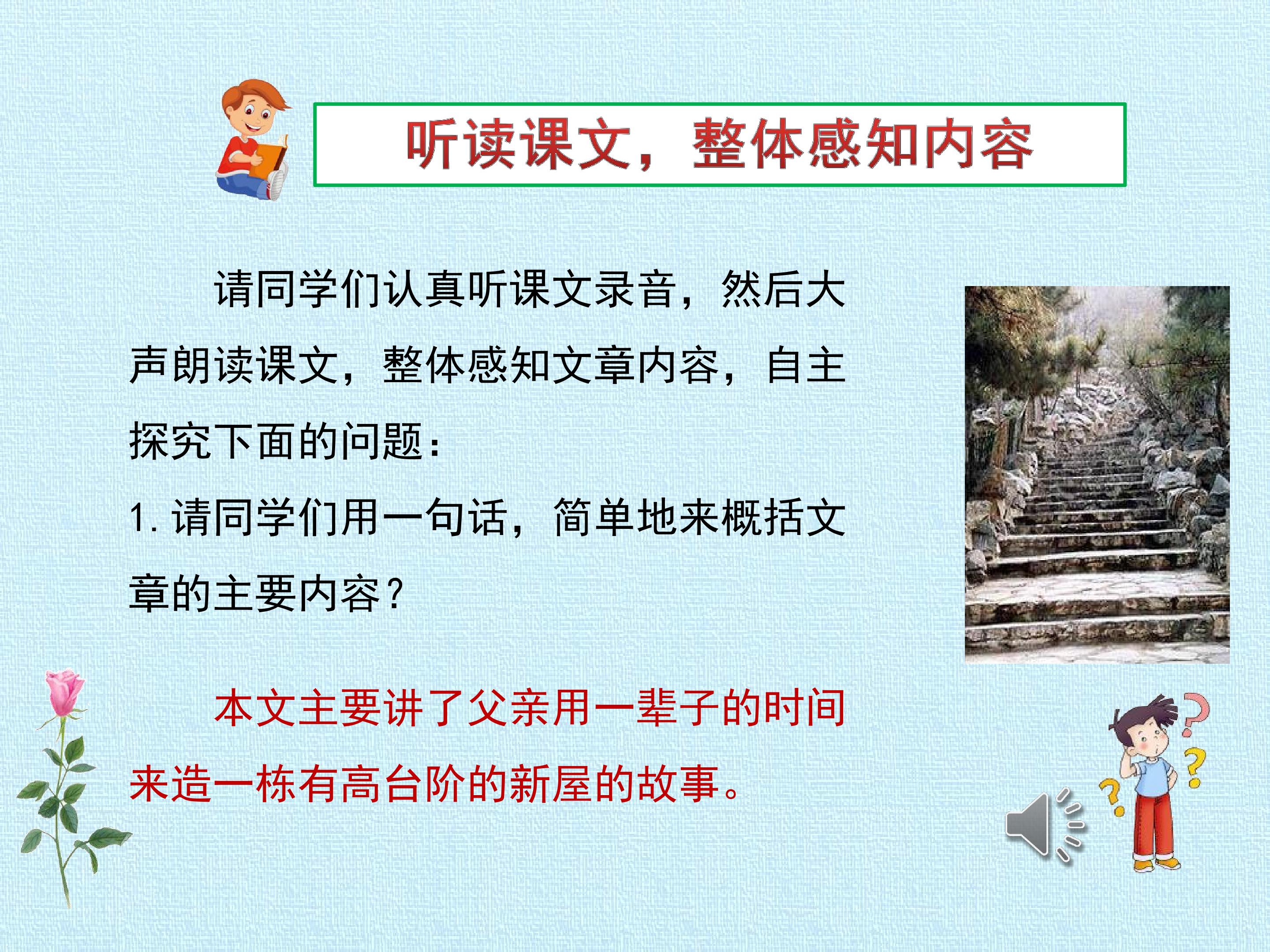 听读课文，整体感知内容

请同学们认真听课文录音，然后大声朗读课文，整体感知文章内容，自主探究下面的问题：

1. 请同学们用一句话，简单地来概括文章的主要内容？

本文主要讲了父亲用一辈子的时间来造一栋有高台阶的新屋的故事。